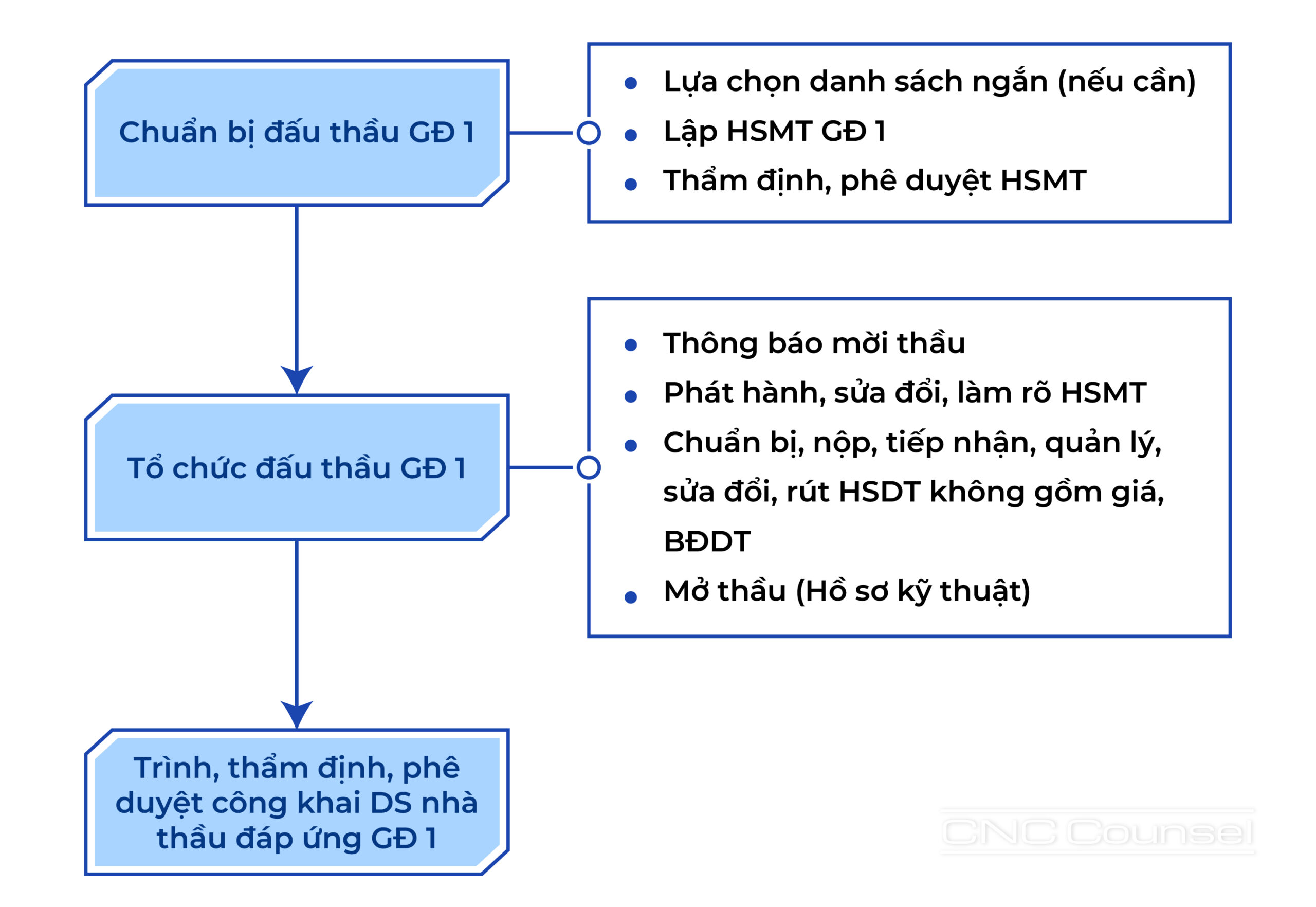 Chuẩn bị đấu thầu GĐ 1

- Lựa chọn danh sách ngắn (nếu cần)
- Lập HSMT GĐ 1
- Thẩm định, phê duyệt HSMT

Tổ chức đấu thầu GĐ 1

- Thông báo mời thầu
- Phát hành, sửa đổi, làm rõ HSMT
- Chuẩn bị, nộp, tiếp nhận, quản lý, sửa đổi, rút HSDT không gồm giá, BĐDT
- Mở thầu (Hồ sơ kỹ thuật)

Trình, thẩm định, phê duyệt công khai DS nhà thầu đáp ứng GĐ 1

CNC Counsel